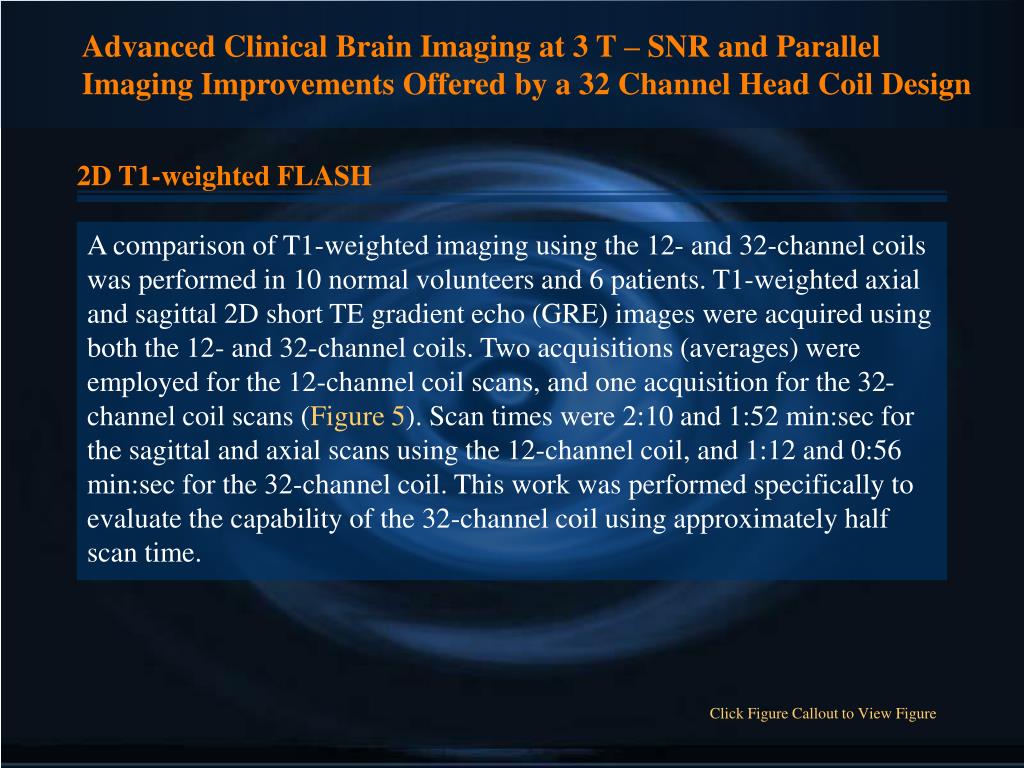 Advanced Clinical Brain Imaging at 3 T – SNR and Parallel Imaging Improvements Offered by a 32 Channel Head Coil Design

2D T1-weighted FLASH

A comparison of T1-weighted imaging using the 12- and 32-channel coils was performed in 10 normal volunteers and 6 patients. T1-weighted axial and sagittal 2D short TE gradient echo (GRE) images were acquired using both the 12- and 32-channel coils. Two acquisitions (averages) were employed for the 12-channel coil scans, and one acquisition for the 32-channel coil scans (Figure 5). Scan times were 2:10 and 1:52 min:sec for the sagittal and axial scans using the 12-channel coil, and 1:12 and 0:56 min:sec for the 32-channel coil. This work was performed specifically to evaluate the capability of the 32-channel coil using approximately half scan time.

Click Figure Callout to View Figure